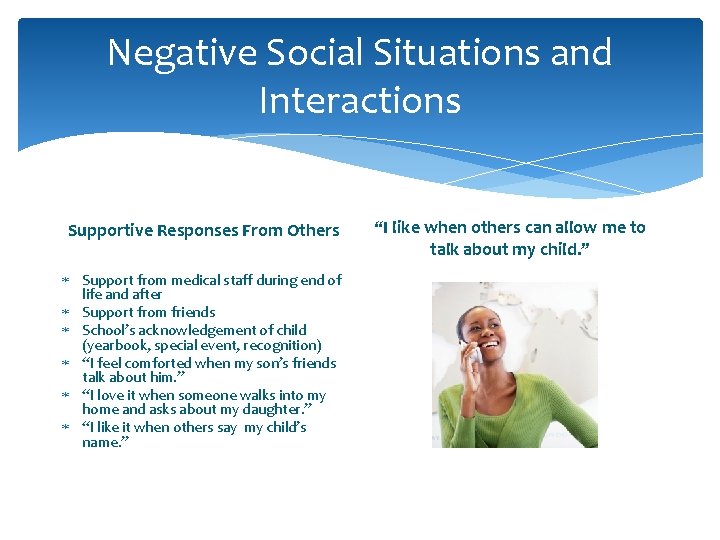 Negative Social Situations and Interactions

Supportive Responses From Others

* Support from medical staff during end of life and after
* Support from friends
* School's acknowledgement of child (yearbook, special event, recognition)
* "I feel comforted when my son's friends talk about him."
* "I love it when someone walks into my home and asks about my daughter."
* "I like it when others say my child's name."

"I like when others can allow me to talk about my child."